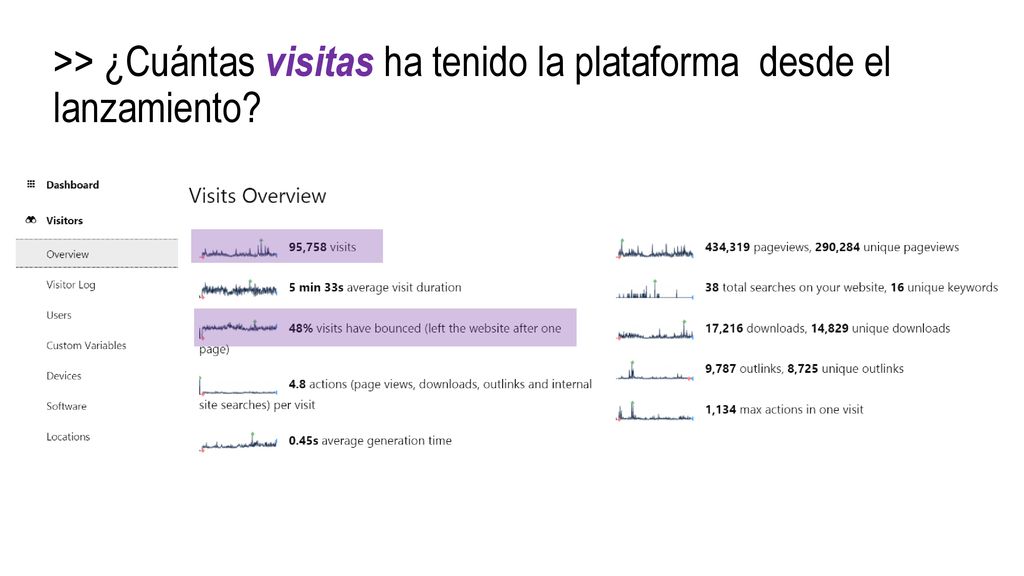 >> ¿Cuántas visitas ha tenido la plataforma desde el lanzamiento?

Dashboard
Visitors
Overview
Visitor Log
Users
Custom Variables
Devices
Software
Locations

Visits Overview

95,758 visits
5 min 33s average visit duration
48% visits have bounced (left the website after one page)
4.8 actions (page views, downloads, outlinks and internal site searches) per visit
0.45s average generation time

434,319 pageviews, 290,284 unique pageviews
38 total searches on your website, 16 unique keywords
17,216 downloads, 14,829 unique downloads
9,787 outlinks, 8,725 unique outlinks
1,134 max actions in one visit